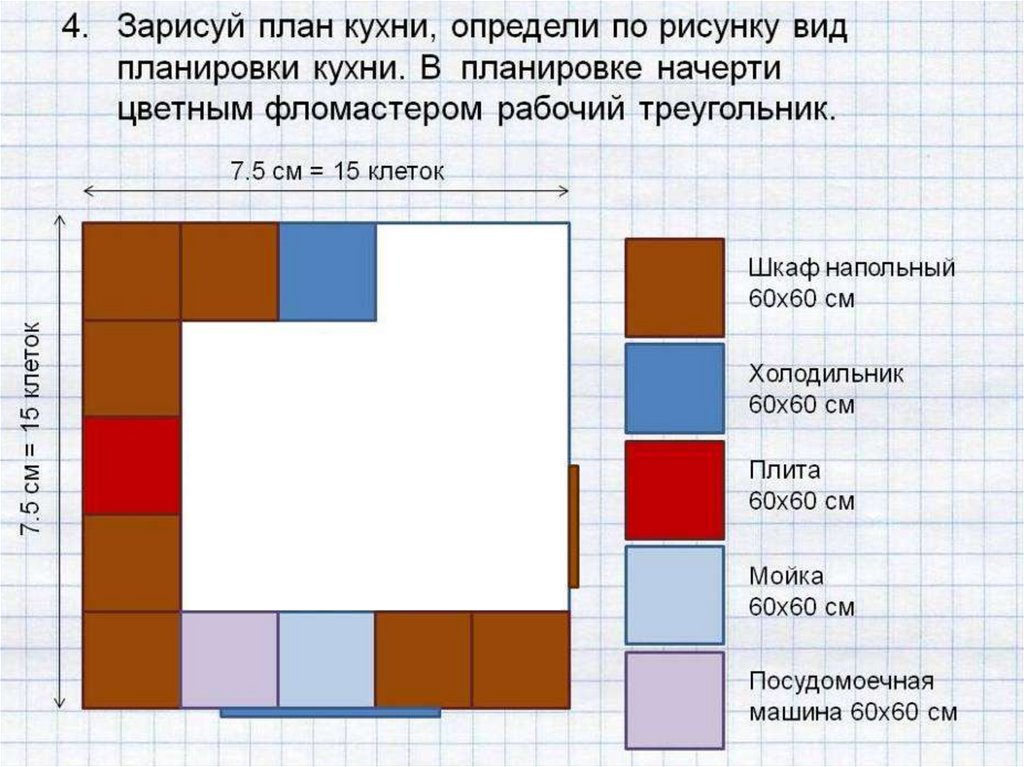 4. Зарисуй план кухни, определи по рисунку вид планировки кухни. В планировке начерти цветным фломастером рабочий треугольник.

7.5 см = 15 клеток

7.5 см = 15 клеток

Шкаф напольный 60х60 см

Холодильник 60х60 см

Плита 60х60 см

Мойка 60х60 см

Посудомоечная машина 60х60 см